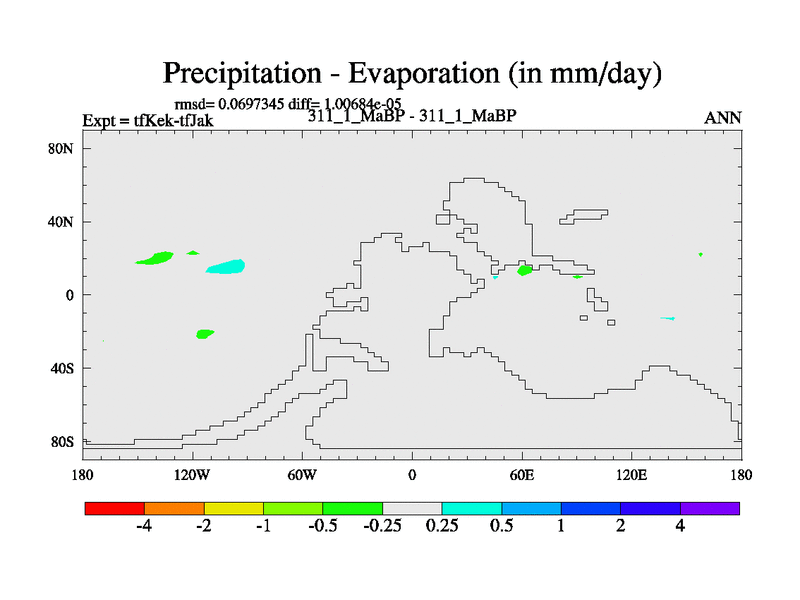 Precipitation - Evaporation (in mm/day)

rmsd= 0.0697345 diff= 1.00684e-05

Expt = tfKek-tfJak

311_1_MaBP - 311_1_MaBP

ANN

80N
40N
0
40S
80S

180 120W 60W 0 60E 120E 180

-4 -2 -1 -0.5 -0.25 0.25 0.5 1 2 4